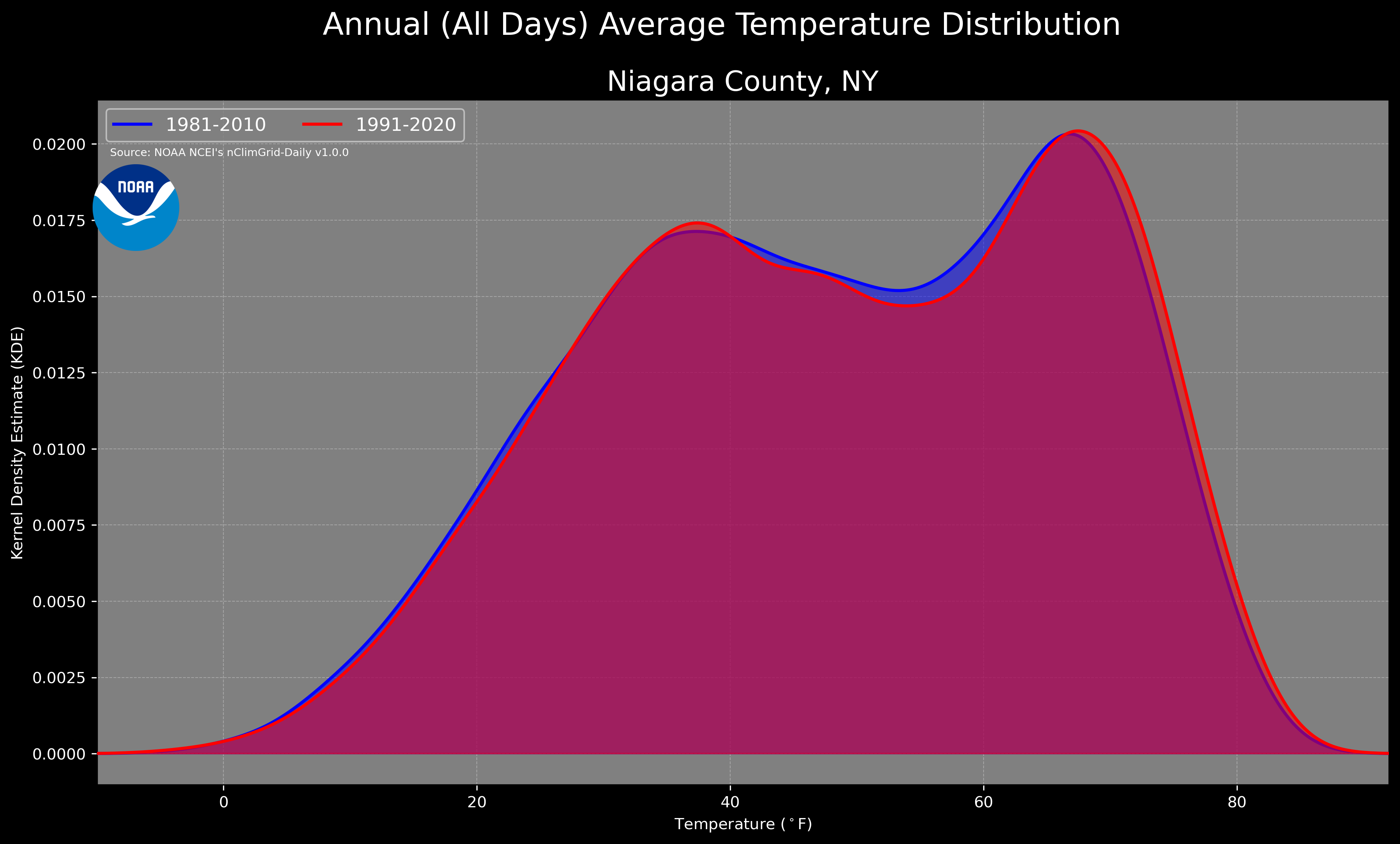 Annual (All Days) Average Temperature Distribution

Niagara County, NY

1981-2010
1991-2020

Source: NOAA NCEI's nClimGrid-Daily v1.0.0

NOAA

Kernel Density Estimate (KDE)

0.0200
0.0175
0.0150
0.0125
0.0100
0.0075
0.0050
0.0025
0.0000

0
20
40
60
80

Temperature ($^\circ$F)